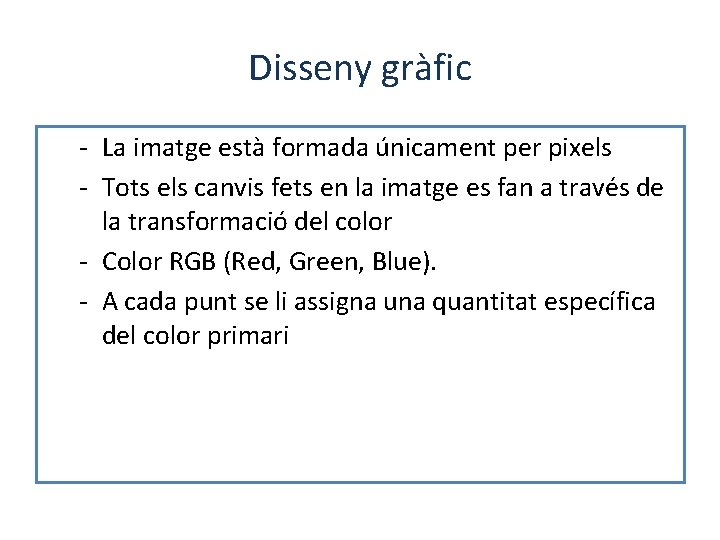 Disseny gràfic

- La imatge està formada únicament per pixels
- Tots els canvis fets en la imatge es fan a través de la transformació del color
- Color RGB (Red, Green, Blue).
- A cada punt se li assigna una quantitat específica del color primari